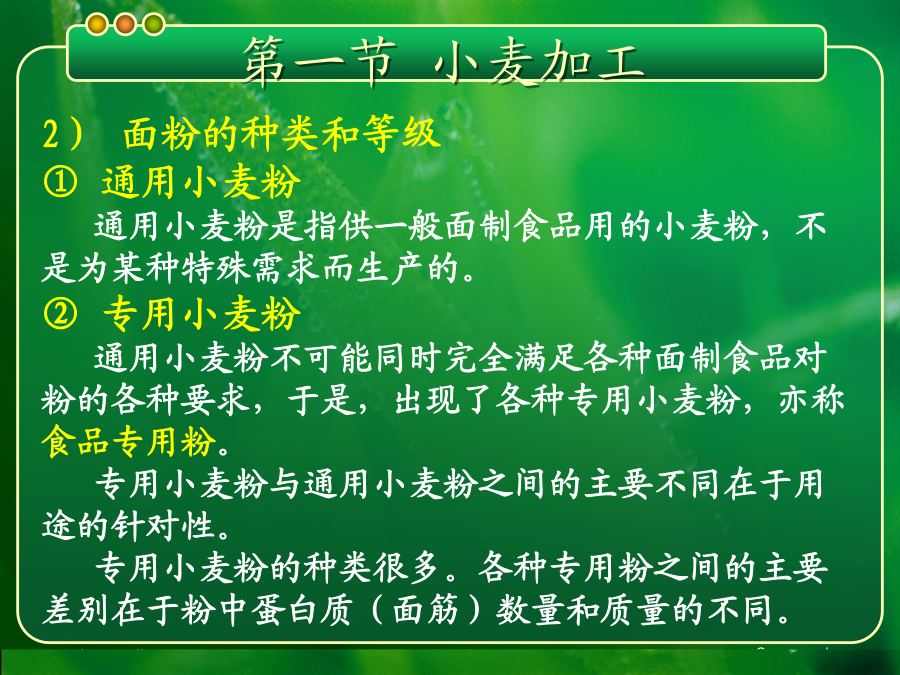 第一节 小麦加工

2） 面粉的种类和等级

① 通用小麦粉

通用小麦粉是指供一般面制食品用的小麦粉，不是为某种特殊需求而生产的。

② 专用小麦粉

通用小麦粉不可能同时完全满足各种面制食品对粉的各种要求，于是，出现了各种专用小麦粉，亦称食品专用粉。

专用小麦粉与通用小麦粉之间的主要不同在于用途的针对性。

专用小麦粉的种类很多。各种专用粉之间的主要差别在于粉中蛋白质（面筋）数量和质量的不同。